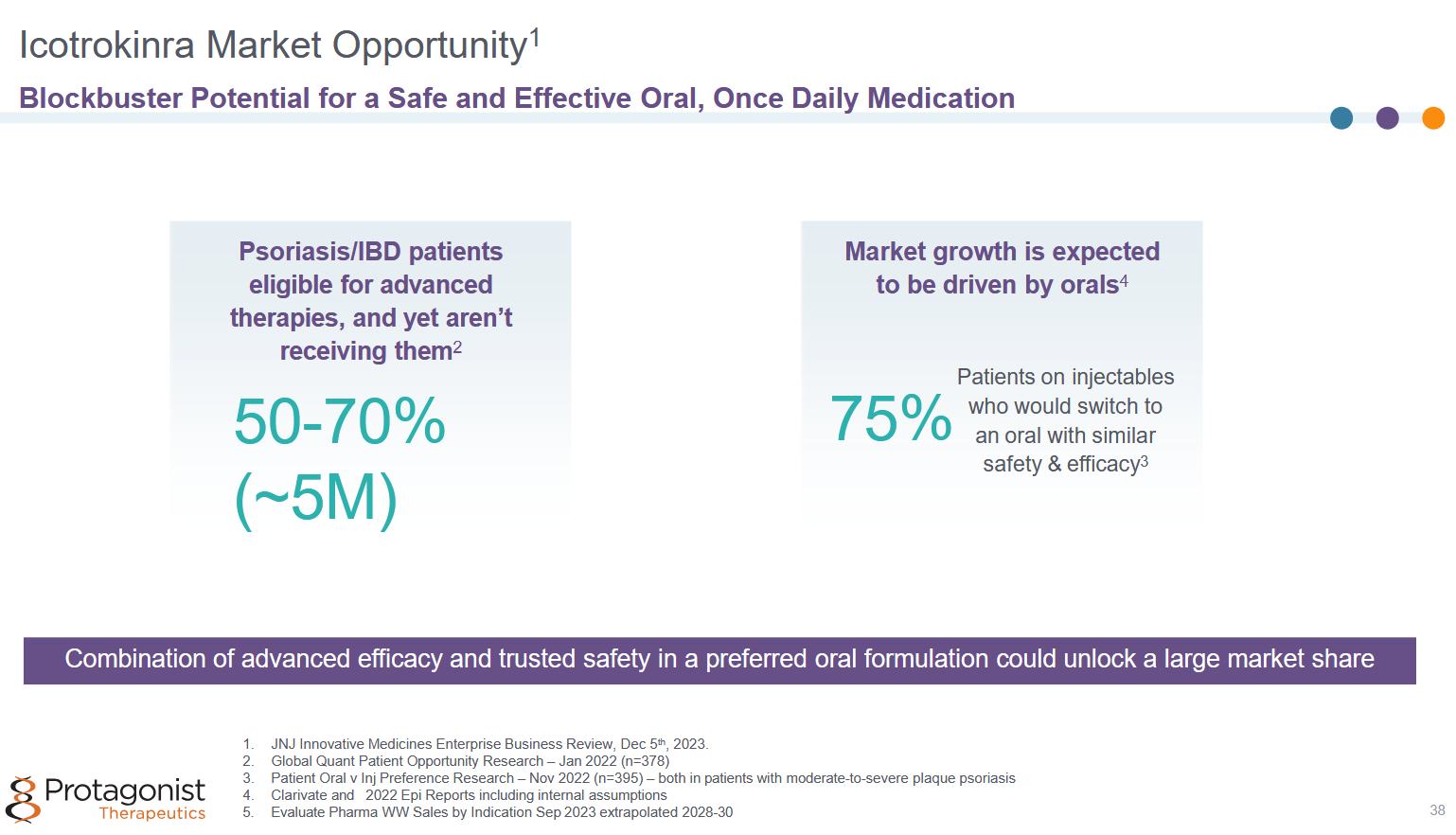 Icotrokinra Market Opportunity$^1$

Blockbuster Potential for a Safe and Effective Oral, Once Daily Medication

Psoriasis/IBD patients eligible for advanced therapies, and yet aren't receiving them$^2$

50-70% (~5M)

Market growth is expected to be driven by orals$^4$

75%

Patients on injectables who would switch to an oral with similar safety & efficacy$^3$

Combination of advanced efficacy and trusted safety in a preferred oral formulation could unlock a large market share

1. JNJ Innovative Medicines Enterprise Business Review, Dec 5$^{th}$, 2023.
2. Global Quant Patient Opportunity Research – Jan 2022 (n=378)
3. Patient Oral v Inj Preference Research – Nov 2022 (n=395) – both in patients with moderate-to-severe plaque psoriasis
4. Clarivate and 2022 Epi Reports including internal assumptions
5. Evaluate Pharma WW Sales by Indication Sep 2023 extrapolated 2028-30

Protagonist Therapeutics

38